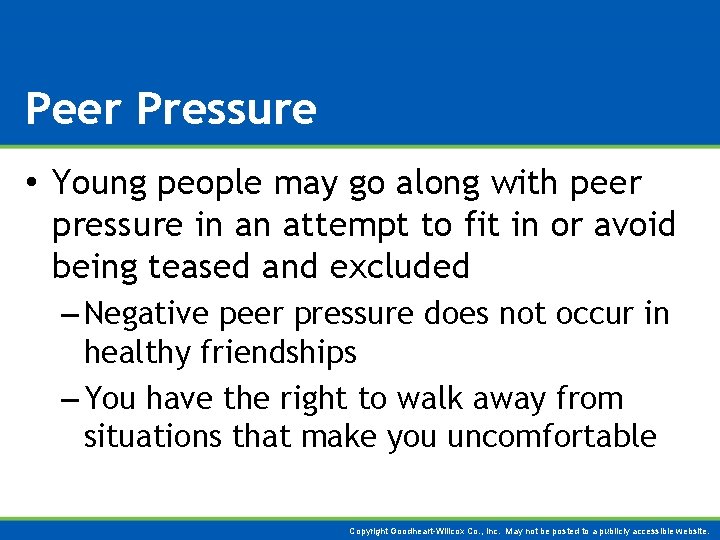 Peer Pressure

• Young people may go along with peer pressure in an attempt to fit in or avoid being teased and excluded

– Negative peer pressure does not occur in healthy friendships

– You have the right to walk away from situations that make you uncomfortable

Copyright Goodheart-Willcox Co., Inc. May not be posted to a publicly accessible website.